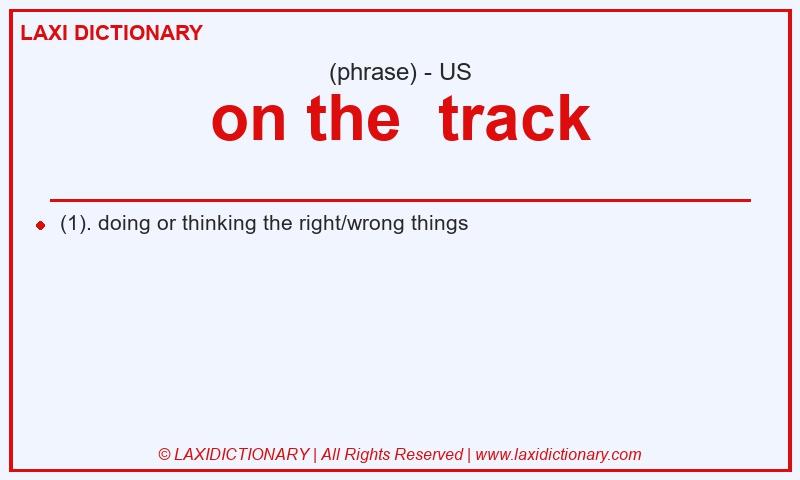 LAXI DICTIONARY

(phrase) - US

on the track

(1). doing or thinking the right/wrong things

© LAXIDICTIONARY | All Rights Reserved | www.laxidictionary.com